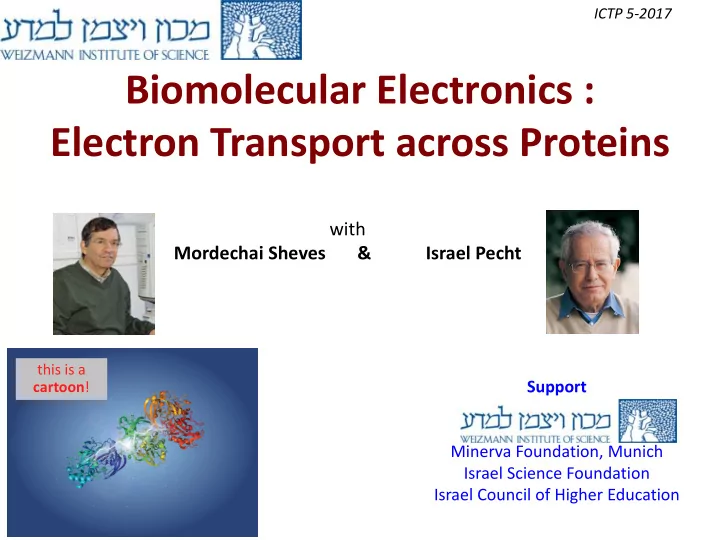 מכון ויצמן למדע
WEIZMANN INSTITUTE OF SCIENCE

ICTP 5-2017

Biomolecular Electronics :
Electron Transport across Proteins

with
Mordechai Sheves & Israel Pecht

this is a cartoon!

Support
מכון ויצמן למדע
WEIZMANN INSTITUTE OF SCIENCE
Minerva Foundation, Munich
Israel Science Foundation
Israel Council of Higher Education